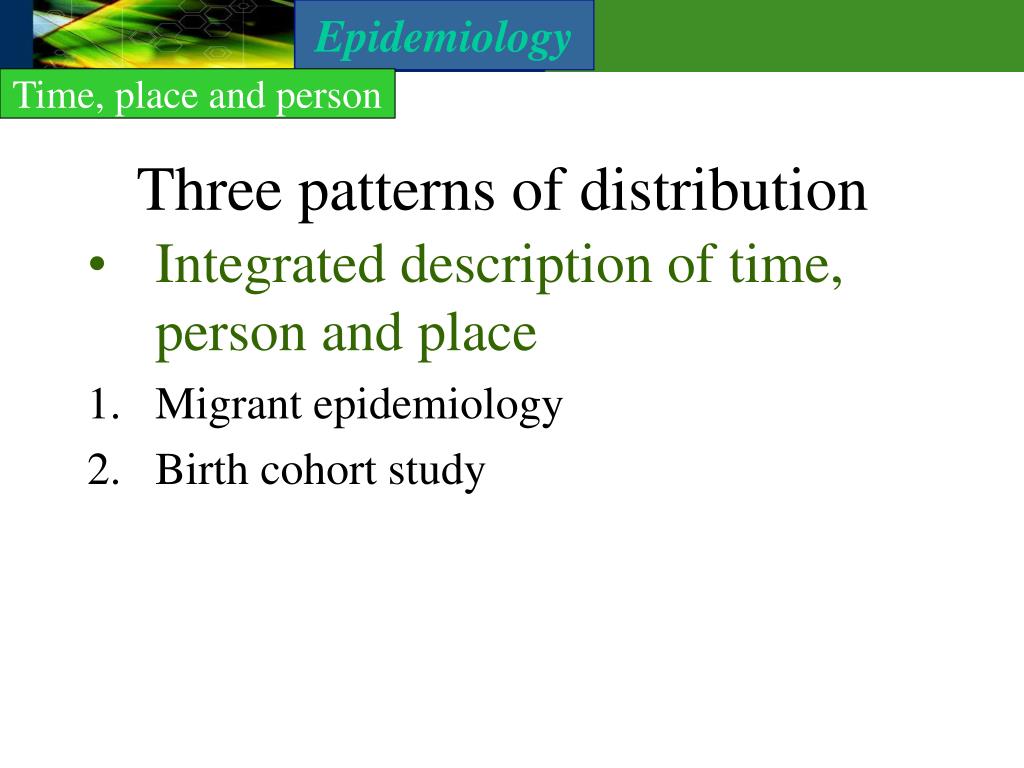 Epidemiology

Time, place and person

Three patterns of distribution

• Integrated description of time, person and place

1. Migrant epidemiology
2. Birth cohort study